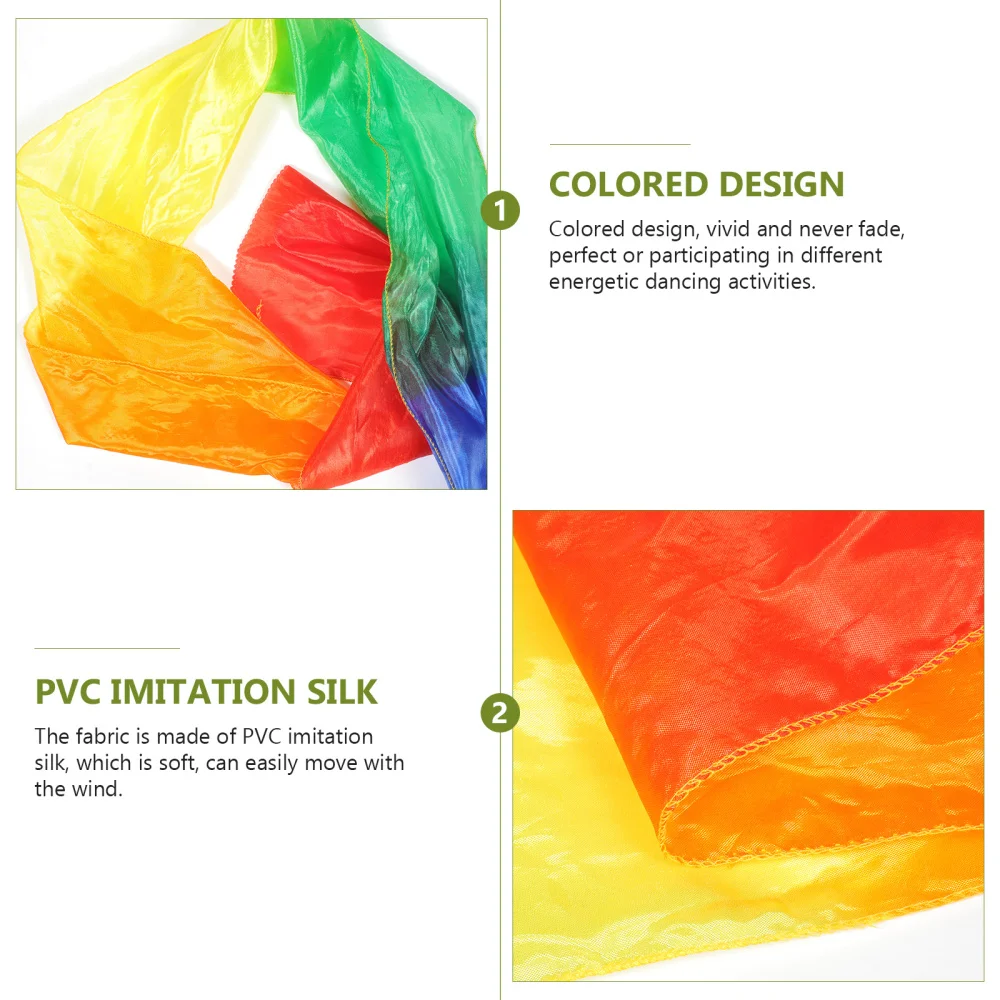 1

COLORED DESIGN

Colored design, vivid and never fade, perfect or participating in different energetic dancing activities.

PVC IMITATION SILK

The fabric is made of PVC imitation silk, which is soft, can easily move with the wind.

2